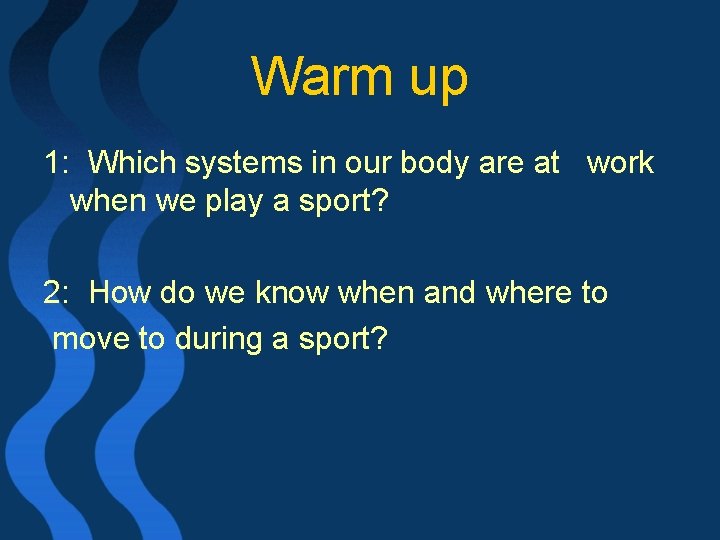 Warm up

1: Which systems in our body are at work when we play a sport?

2: How do we know when and where to move to during a sport?